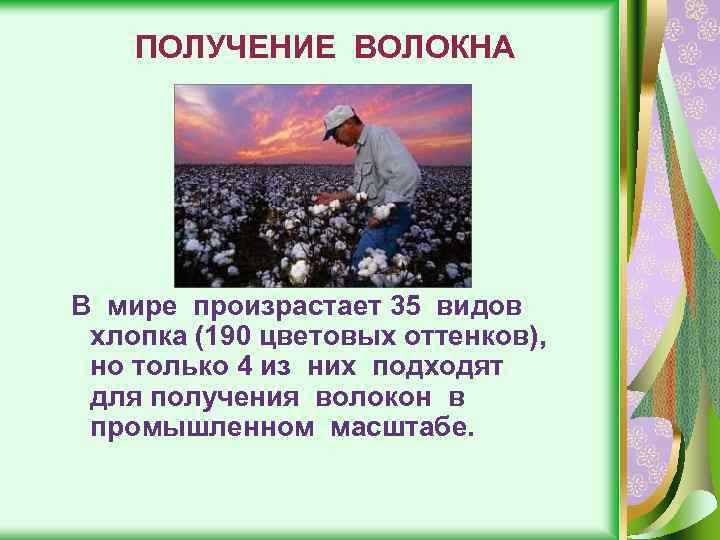 ПОЛУЧЕНИЕ ВОЛОКНА

В мире произрастает 35 видов хлопка (190 цветовых оттенков), но только 4 из них подходят для получения волокон в промышленном масштабе.